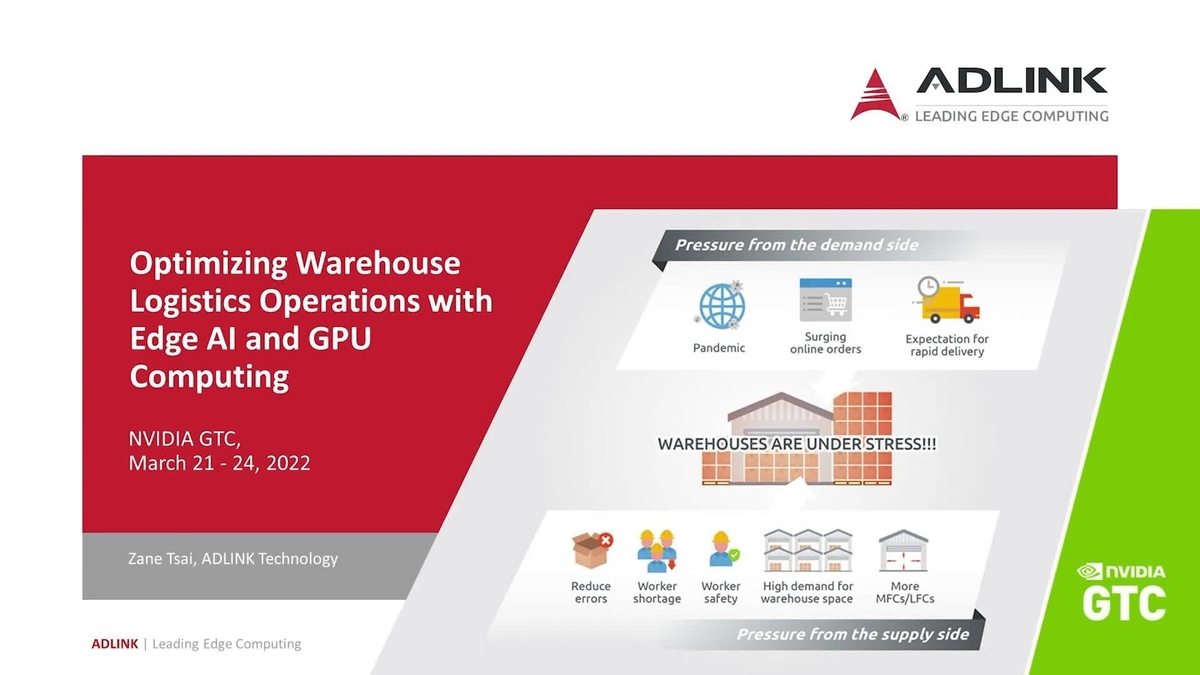 ADLINK
LEADING EDGE COMPUTING

Optimizing Warehouse Logistics Operations with Edge AI and GPU Computing

NVIDIA GTC,
March 21 - 24, 2022

Zane Tsai, ADLINK Technology

Pressure from the demand side

Pandemic

Surging online orders

Expectation for rapid delivery

WAREHOUSES ARE UNDER STRESS!!!

Reduce errors

Worker shortage

Worker safety

High demand for warehouse space

More MFCs/LFCs

Pressure from the supply side

NVIDIA
GTC

ADLINK | Leading Edge Computing